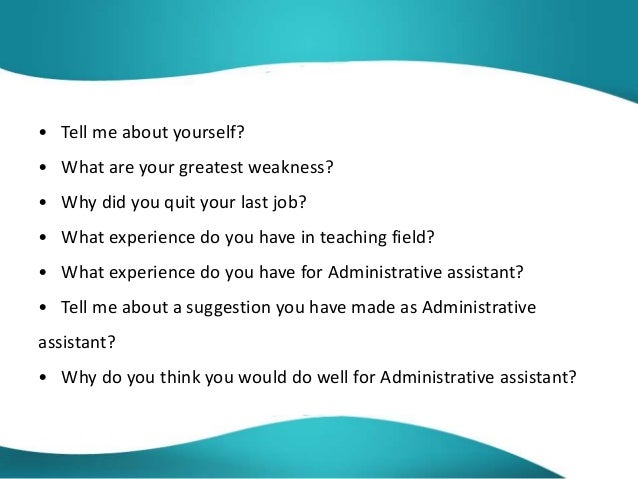 • Tell me about yourself?
• What are your greatest weakness?
• Why did you quit your last job?
• What experience do you have in teaching field?
• What experience do you have for Administrative assistant?
• Tell me about a suggestion you have made as Administrative assistant?
• Why do you think you would do well for Administrative assistant?